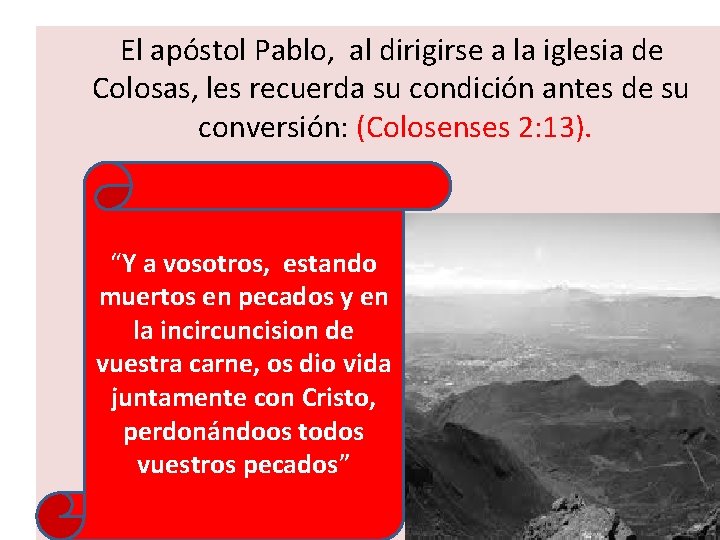 El apóstol Pablo,  al dirigirse a la iglesia de Colosas, les recuerda su condición antes de su conversión: (Colosenses 2:13).

“Y a vosotros,  estando muertos en pecados y en la incircuncision de vuestra carne, os dio vida juntamente con Cristo, perdonándoos todos vuestros pecados”